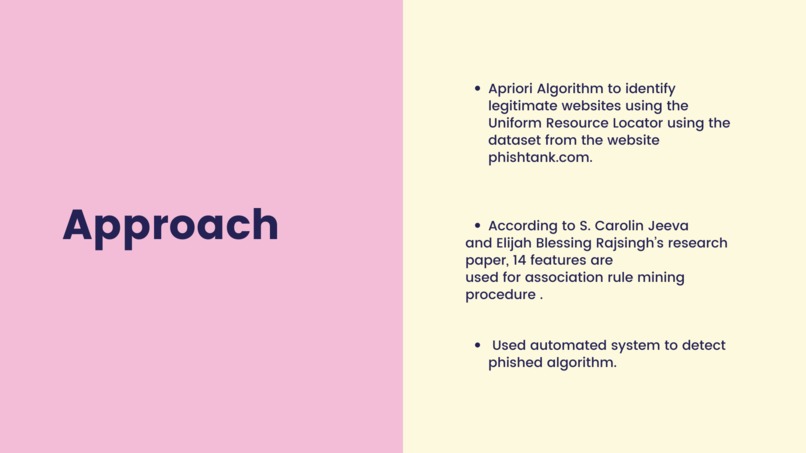 Approach

• Apriori Algorithm to identify legitimate websites using the Uniform Resource Locator using the dataset from the website phishtank.com.

• According to S. Carolin Jeeva and Elijah Blessing Rajsingh's research paper, 14 features are used for association rule mining procedure .

• Used automated system to detect phished algorithm.